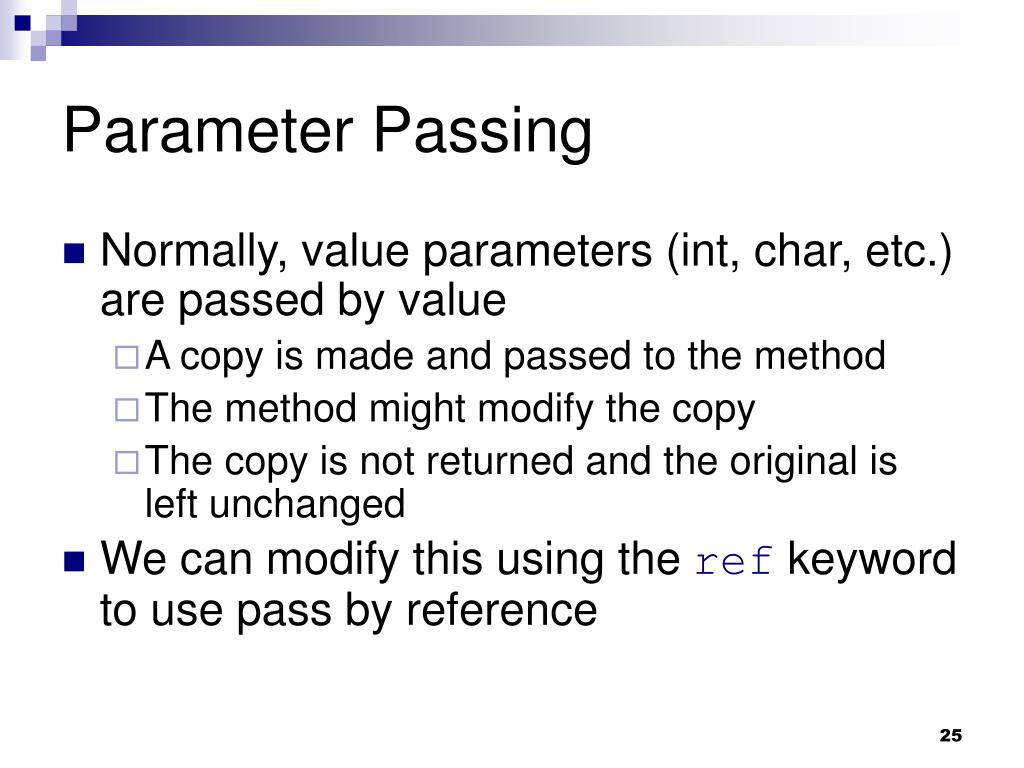 Parameter Passing

Normally, value parameters (int, char, etc.) are passed by value

A copy is made and passed to the method

The method might modify the copy

The copy is not returned and the original is left unchanged

We can modify this using the ref keyword to use pass by reference

25